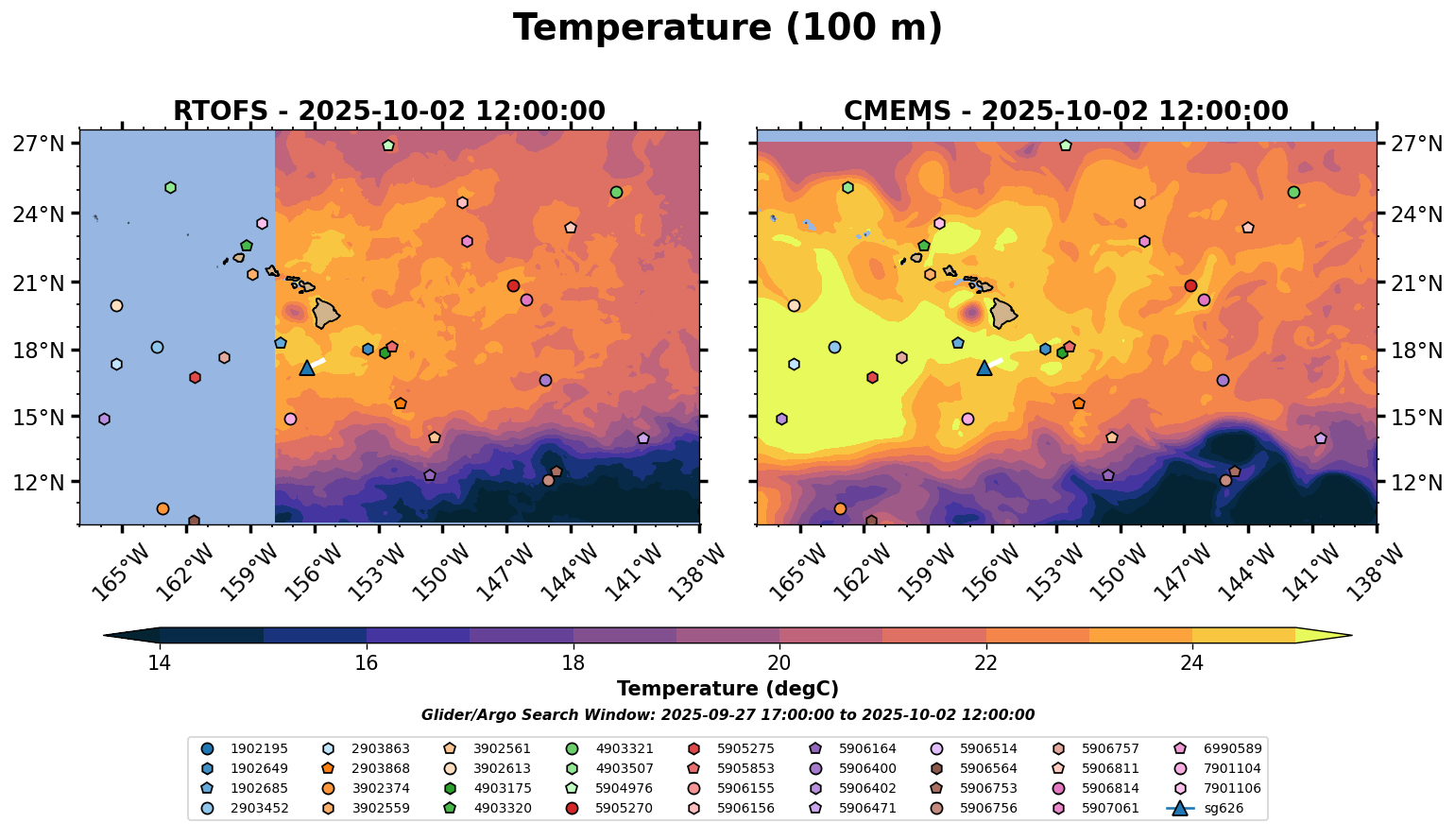 Temperature (100 m)

RTOFS - 2025-10-02 12:00:00

27°N
24°N
21°N
18°N
15°N
12°N

165°W 162°W 159°W 156°W 153°W 150°W 147°W 144°W 141°W 138°W

CMEMS - 2025-10-02 12:00:00

27°N
24°N
21°N
18°N
15°N
12°N

165°W 162°W 159°W 156°W 153°W 150°W 147°W 144°W 141°W 138°W

14 16 18 20 22 24

Temperature (degC)

Glider/Argo Search Window: 2025-09-27 17:00:00 to 2025-10-02 12:00:00

1902195
1902649
1902685
2903452
2903863
2903868
3902374
3902559
3902561
3902613
4903175
4903320
4903321
4903507
5904976
5905270
5905275
5905853
5906155
5906156
5906164
5906400
5906402
5906471
5906514
5906564
5906753
5906756
5906757
5906811
5906814
5907061
6990589
7901104
7901106
sg626